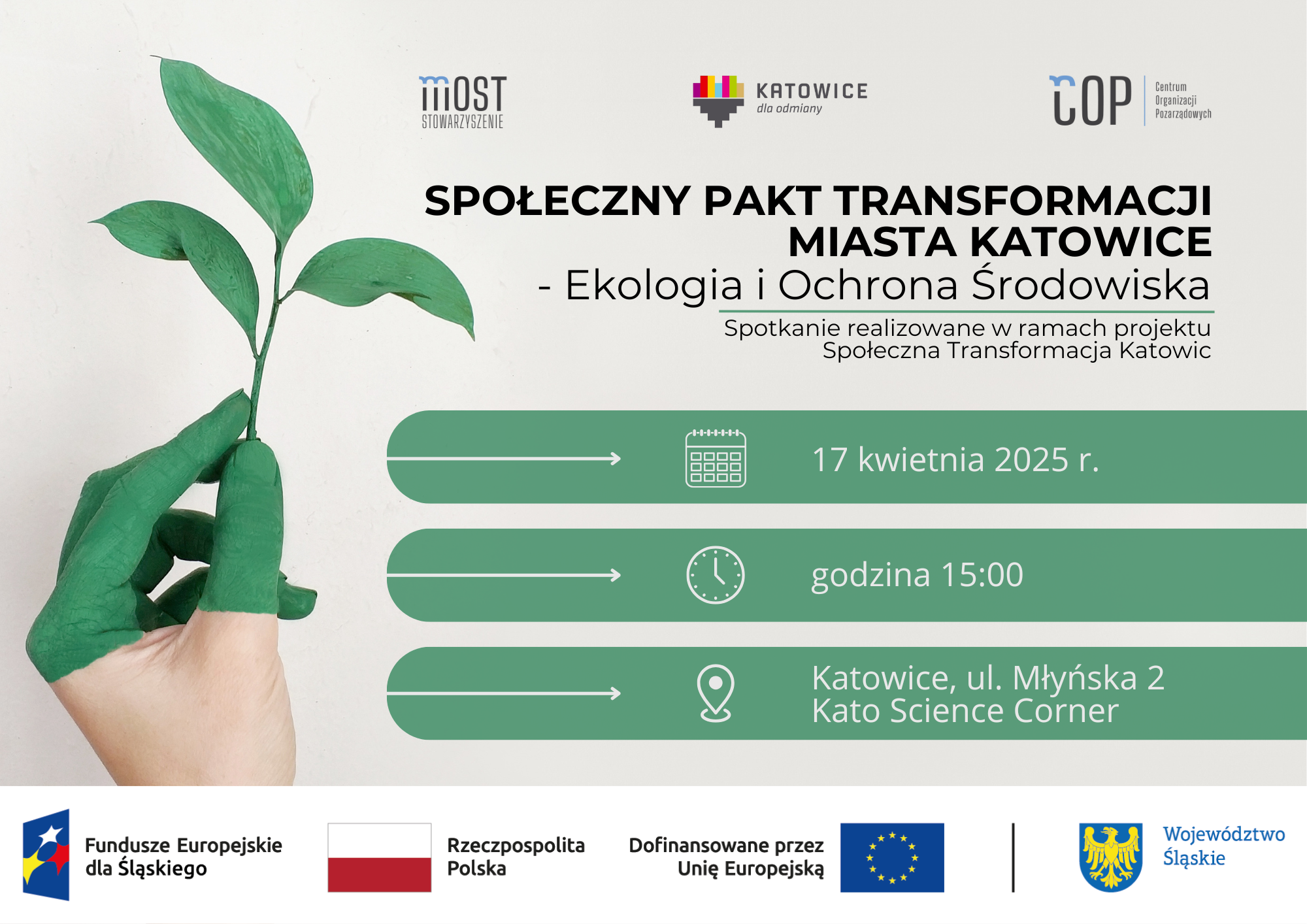 MOST
STOWARZYSZENIE

KATOWICE
dla odmiany

COP
Centrum Organizacji Pozarządowych

SPOŁECZNY PAKT TRANSFORMACJI MIASTA KATOWICE
- Ekologia i Ochrona Środowiska

Spotkanie realizowane w ramach projektu Społeczna Transformacja Katowic

17 kwietnia 2025 r.

godzina 15:00

Katowice, ul. Młyńska 2
Kato Science Corner

Fundusze Europejskie dla Śląskiego

Rzeczpospolita Polska

Dofinansowane przez Unię Europejską

Województwo Śląskie